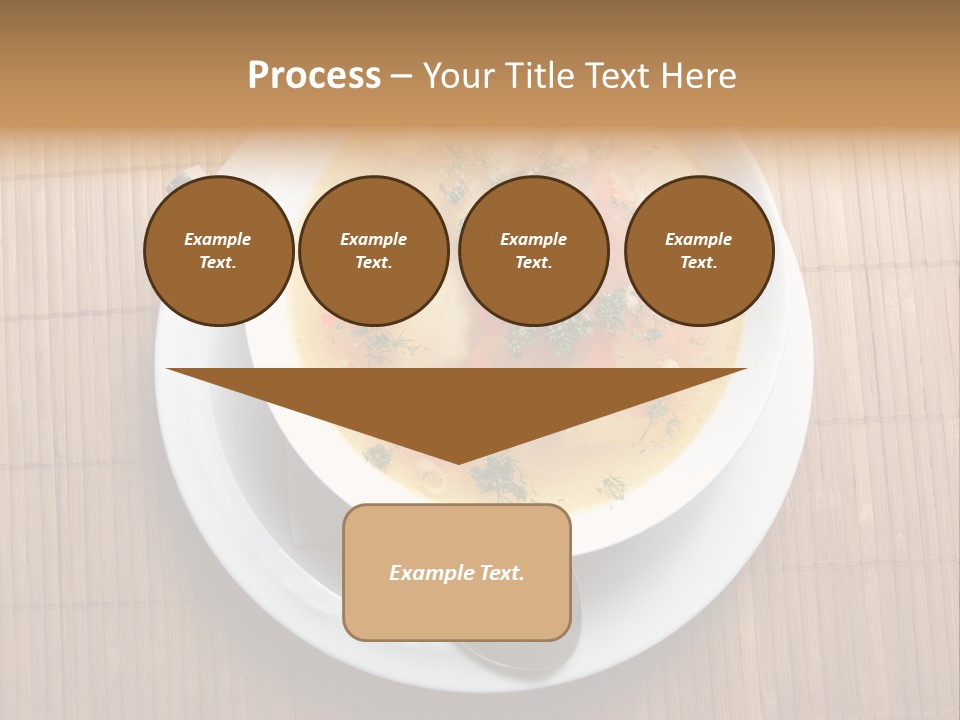 Process – Your Title Text Here

Example Text.

Example Text.

Example Text.

Example Text.

Example Text.